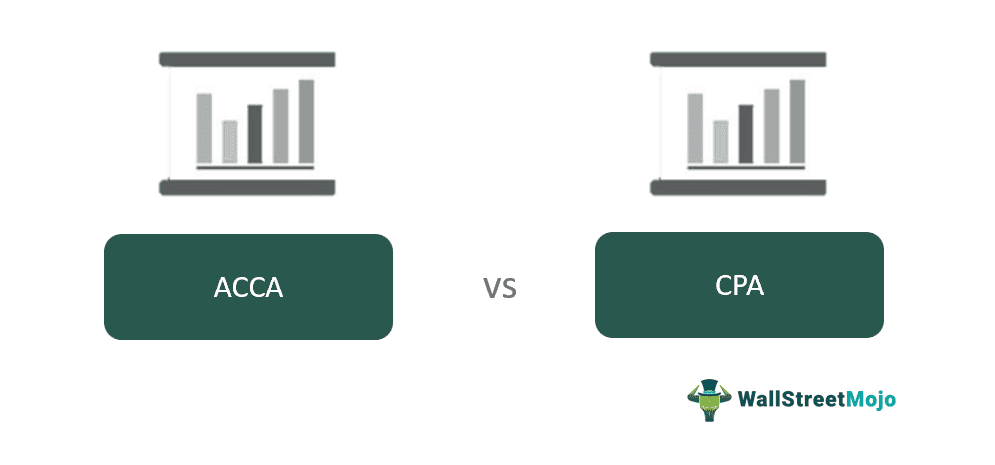 ACCA

VS

CPA

WallStreetMojo